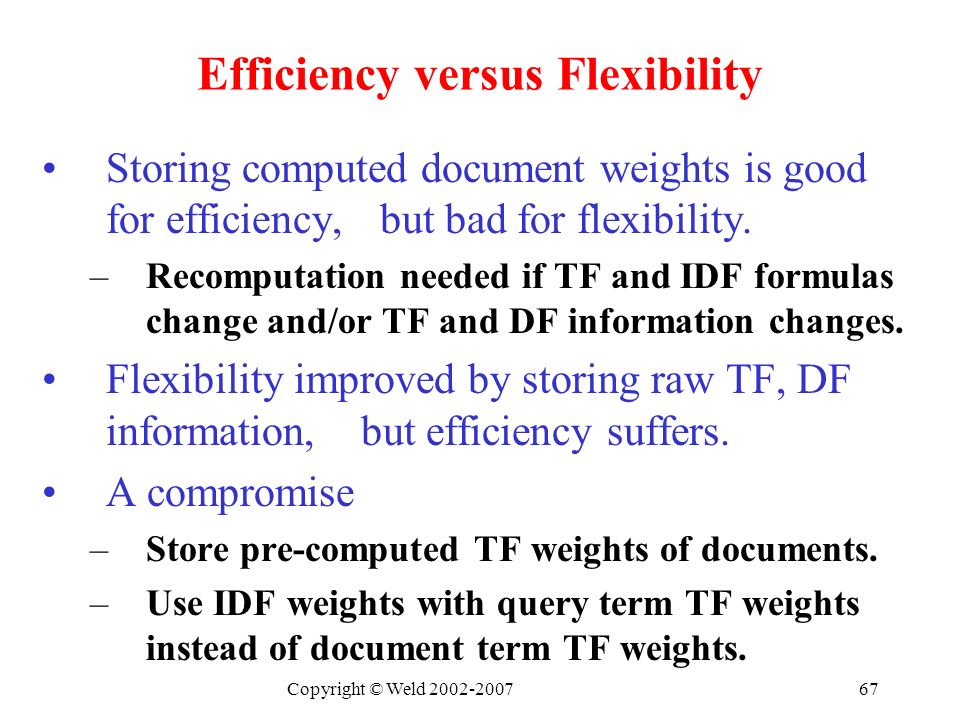 Efficiency versus Flexibility

• Storing computed document weights is good for efficiency, but bad for flexibility.

– Recomputation needed if TF and IDF formulas change and/or TF and DF information changes.

• Flexibility improved by storing raw TF, DF information, but efficiency suffers.

• A compromise

– Store pre-computed TF weights of documents.

– Use IDF weights with query term TF weights instead of document term TF weights.

Copyright © Weld 2002-2007

67